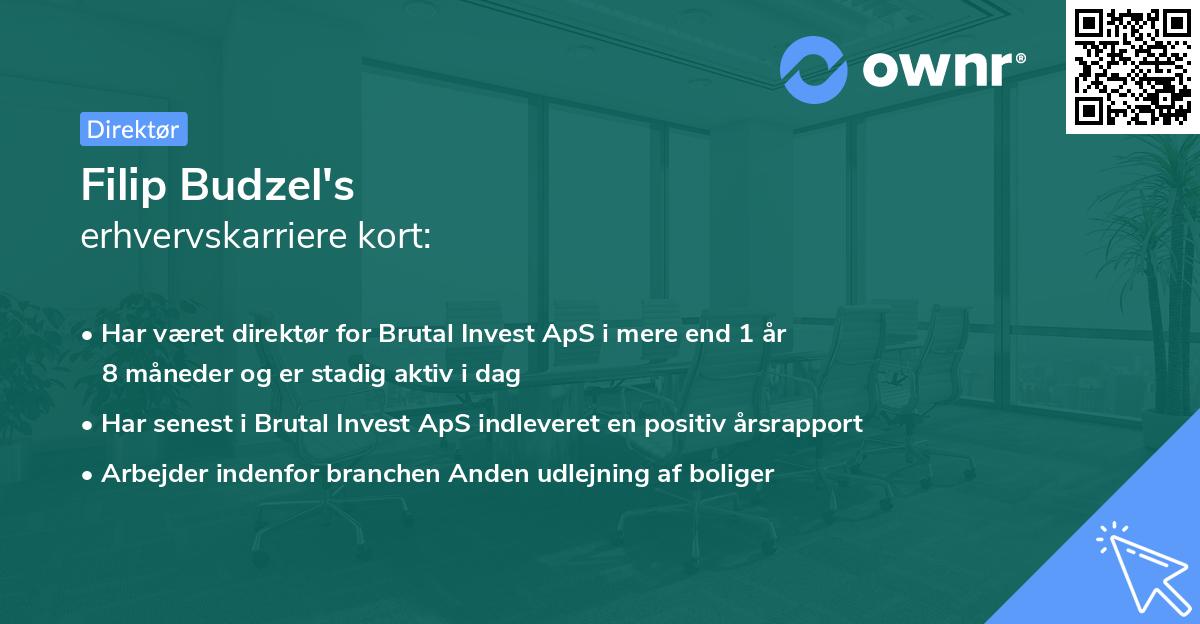 ownr®

Direktør

Filip Budzel's
erhvervskarriere kort:

• Har været direktør for Brutal Invest ApS i mere end 1 år 8 måneder og er stadig aktiv i dag
• Har senest i Brutal Invest ApS indleveret en positiv årsrapport
• Arbejder indenfor branchen Anden udlejning af boliger